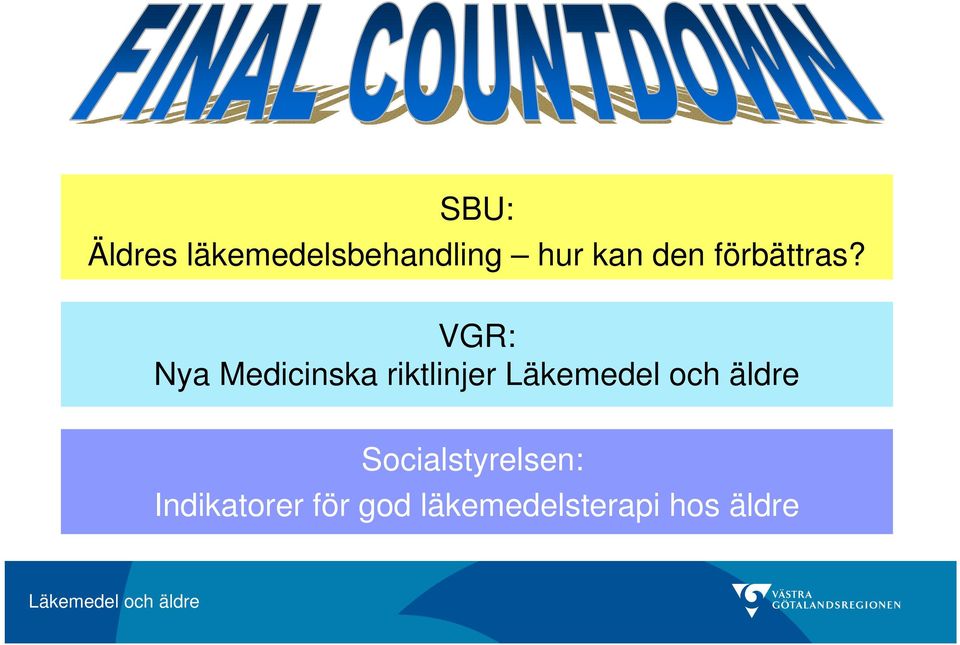 FINAL COUNTDOWN

SBU:
Äldres läkemedelsbehandling – hur kan den förbättras?

VGR:
Nya Medicinska riktlinjer Läkemedel och äldre

Socialstyrelsen:
Indikatorer för god läkemedelsterapi hos äldre

Läkemedel och äldre

VÄSTRA GÖTALANDSREGIONEN